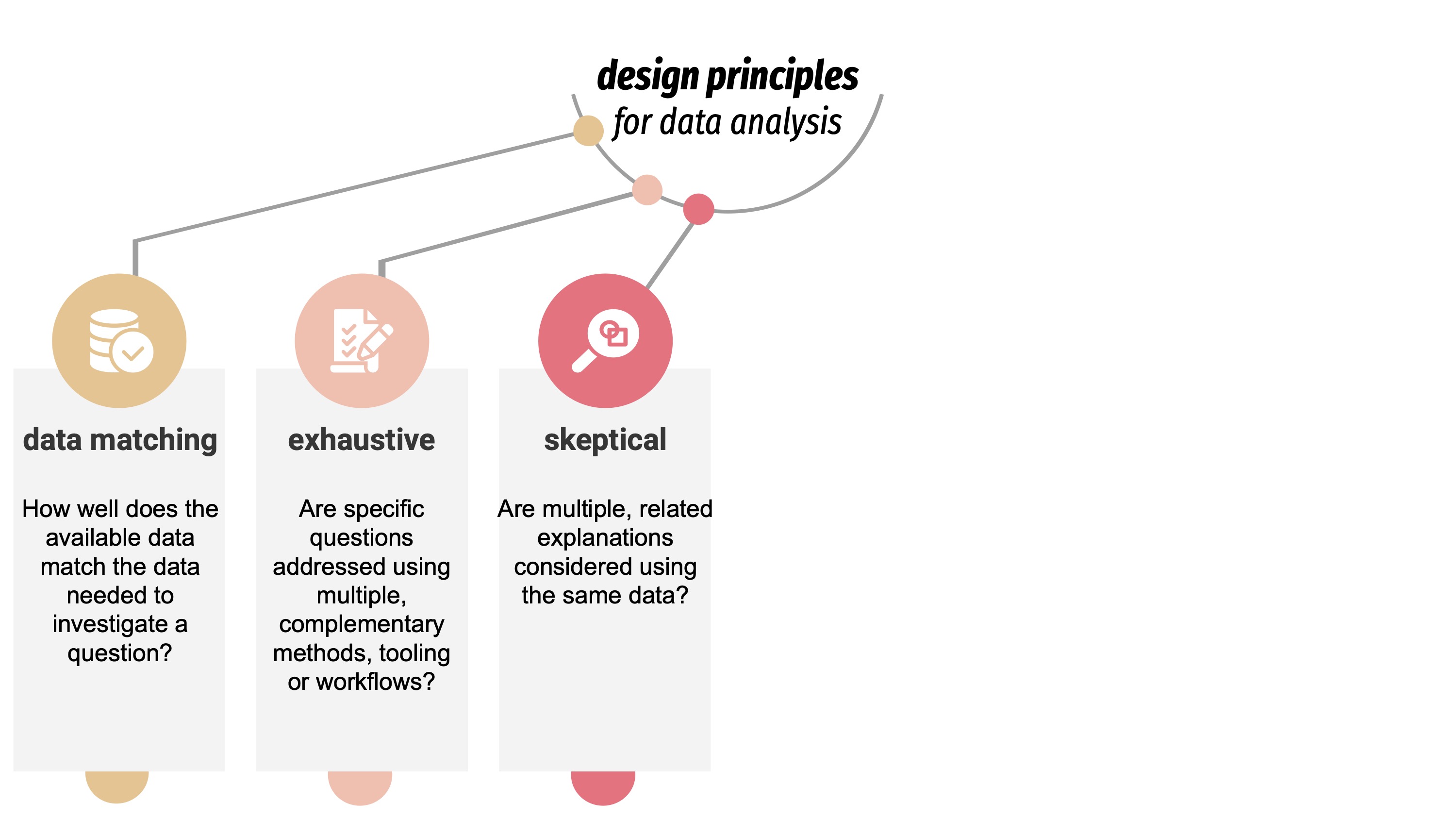 design principles
for data analysis

data matching

How well does the available data match the data needed to investigate a question?

exhaustive

Are specific questions addressed using multiple, complementary methods, tooling or workflows?

skeptical

Are multiple, related explanations considered using the same data?